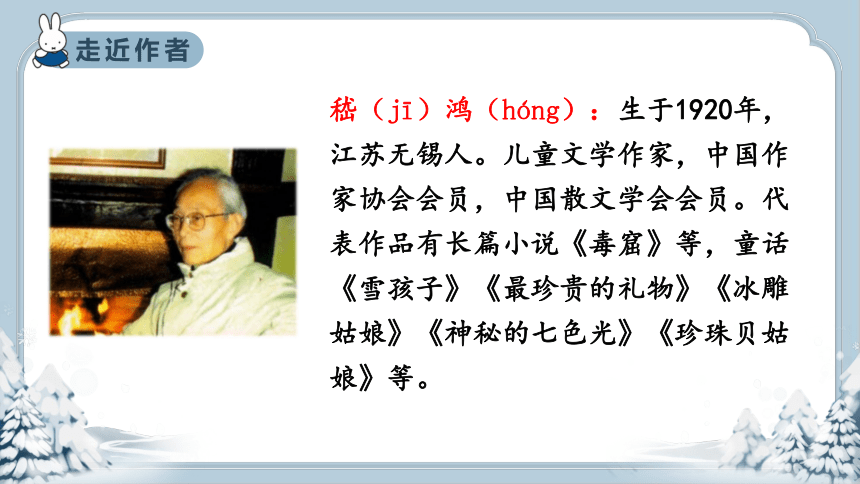 走近作者

嵇（jī）鸿（hóng）：生于1920年，江苏无锡人。儿童文学作家，中国作家协会会员，中国散文学会会员。代表作品有长篇小说《毒窟》等，童话《雪孩子》《最珍贵的礼物》《冰雕姑娘》《神秘的七色光》《珍珠贝姑娘》等。